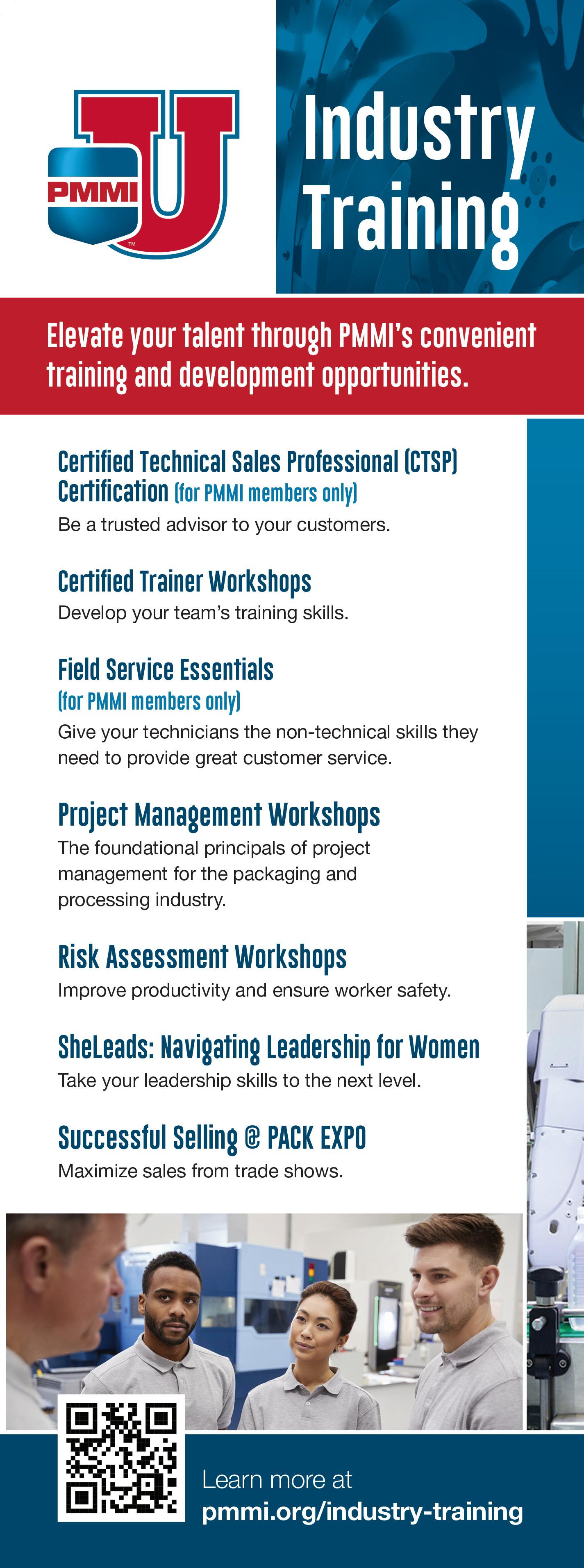 PMMI U™

Industry Training

Elevate your talent through PMMI's convenient training and development opportunities.

Certified Technical Sales Professional (CTSP) Certification (for PMMI members only)
Be a trusted advisor to your customers.

Certified Trainer Workshops
Develop your team's training skills.

Field Service Essentials (for PMMI members only)
Give your technicians the non-technical skills they need to provide great customer service.

Project Management Workshops
The foundational principals of project management for the packaging and processing industry.

Risk Assessment Workshops
Improve productivity and ensure worker safety.

SheLeads: Navigating Leadership for Women
Take your leadership skills to the next level.

Successful Selling @ PACK EXPO
Maximize sales from trade shows.

Learn more at
pmmi.org/industry-training